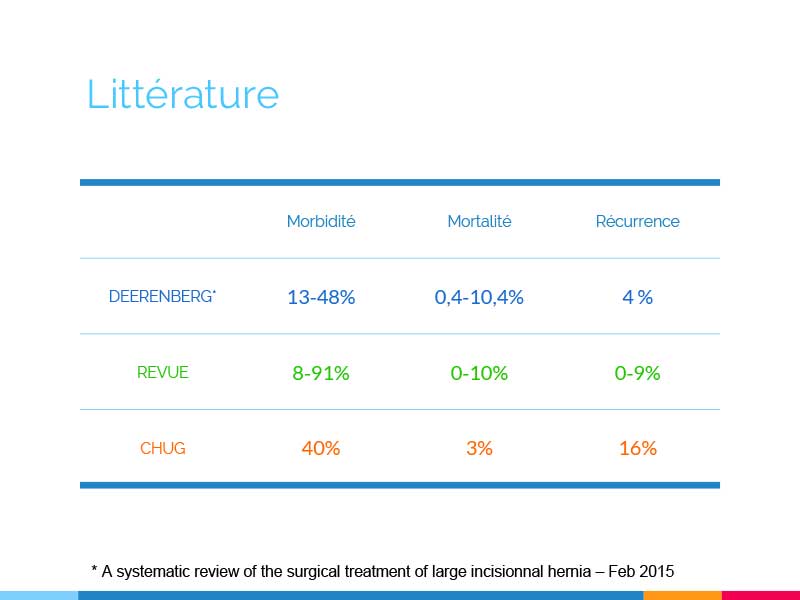 Littérature

| | Morbidité | Mortalité | Récurrence |
|---|---|---|---|
| DEERENBERG* | 13-48% | 0,4-10,4% | 4 % |
| REVUE | 8-91% | 0-10% | 0-9% |
| CHUG | 40% | 3% | 16% |

* A systematic review of the surgical treatment of large incisionnal hernia – Feb 2015